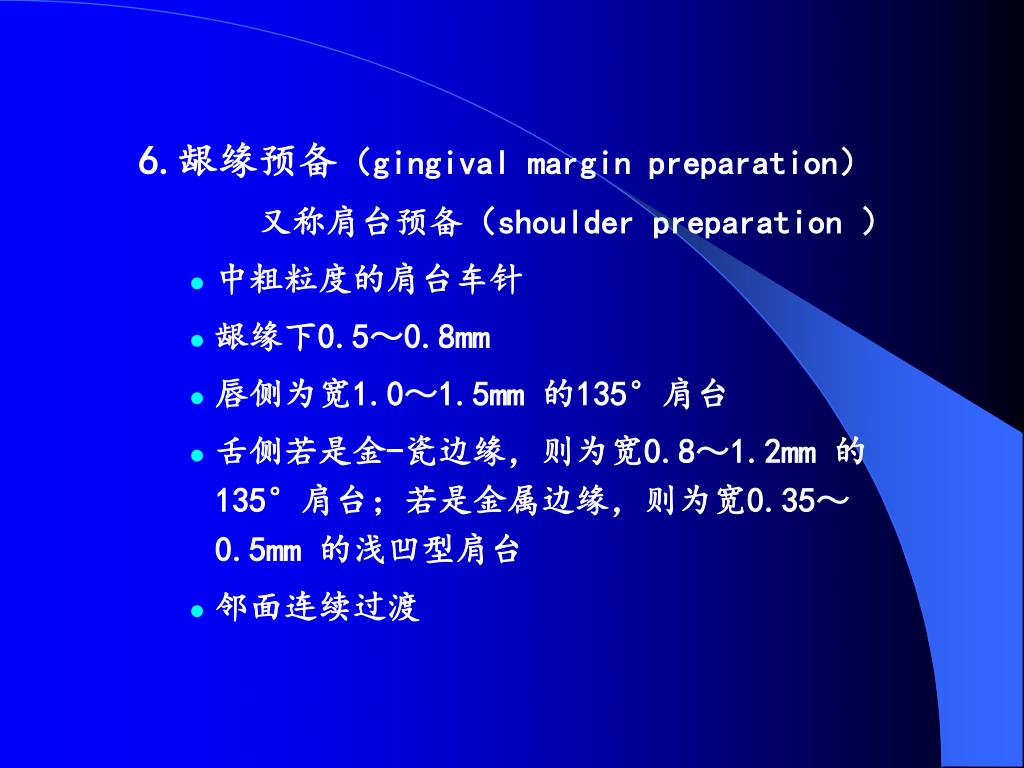 6.龈缘预备（gingival margin preparation）

又称肩台预备（shoulder preparation ）

- 中粗粒度的肩台车针
- 龈缘下0.5～0.8mm
- 唇侧为宽1.0～1.5mm 的135°肩台
- 舌侧若是金-瓷边缘，则为宽0.8～1.2mm 的135°肩台；若是金属边缘，则为宽0.35～0.5mm 的浅凹型肩台
- 邻面连续过渡